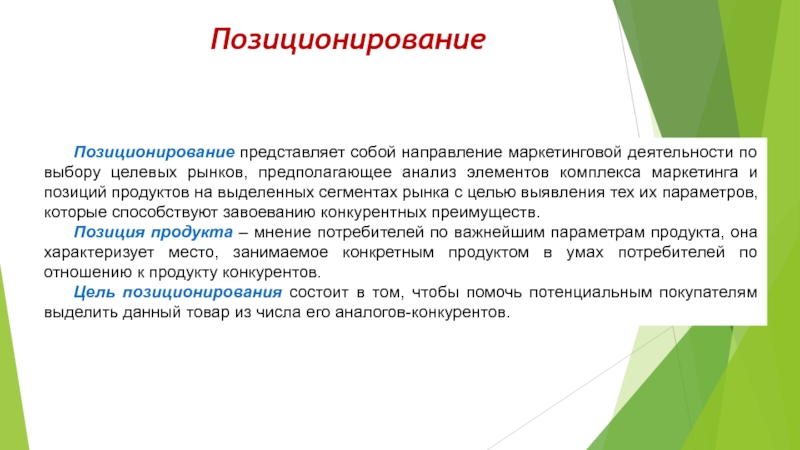 Позиционирование

Позиционирование представляет собой направление маркетинговой деятельности по выбору целевых рынков, предполагающее анализ элементов комплекса маркетинга и позиций продуктов на выделенных сегментах рынка с целью выявления тех их параметров, которые способствуют завоеванию конкурентных преимуществ.

Позиция продукта – мнение потребителей по важнейшим параметрам продукта, она характеризует место, занимаемое конкретным продуктом в умах потребителей по отношению к продукту конкурентов.

Цель позиционирования состоит в том, чтобы помочь потенциальным покупателям выделить данный товар из числа его аналогов-конкурентов.